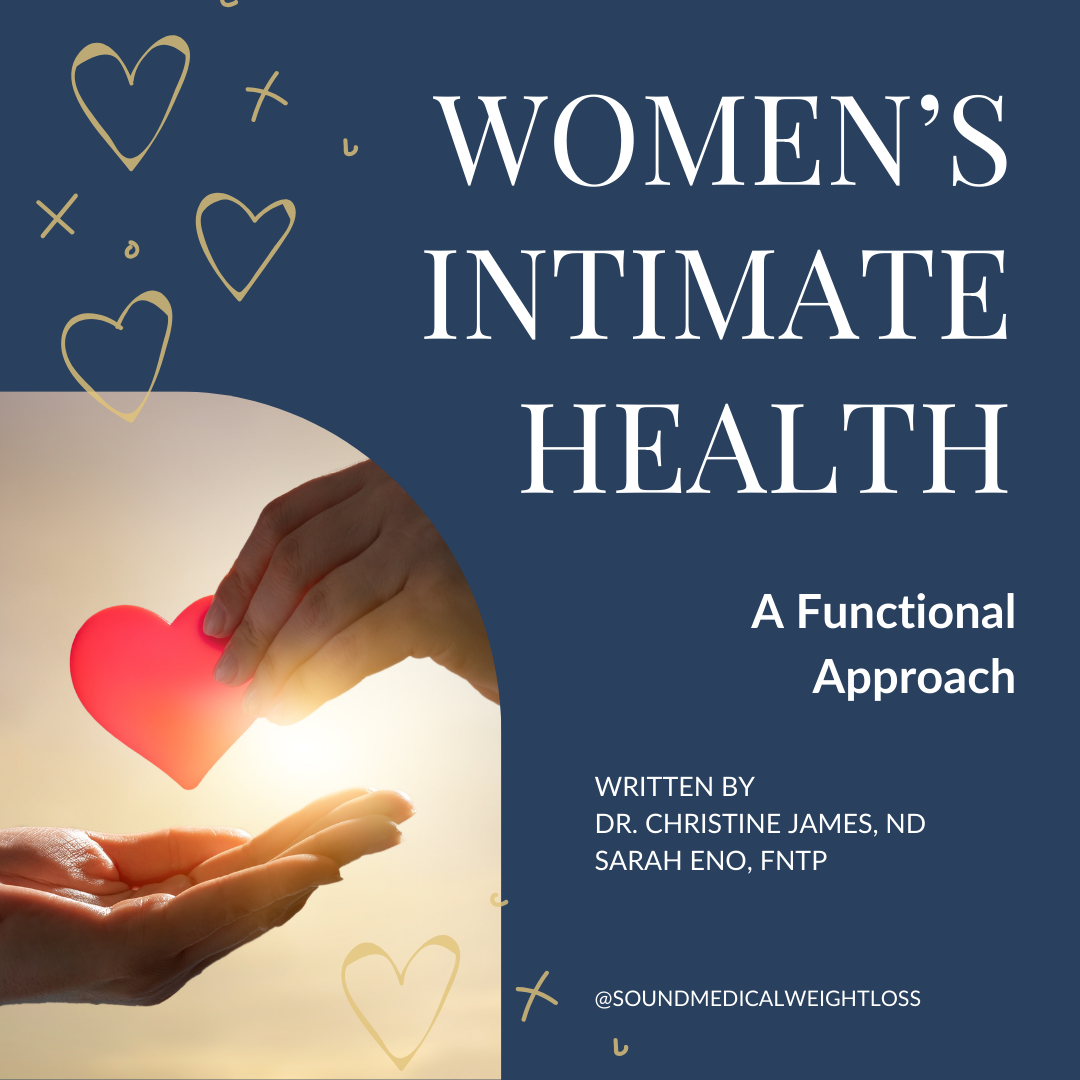 WOMEN'S INTIMATE HEALTH

A Functional Approach

WRITTEN BY
DR. CHRISTINE JAMES, ND
SARAH ENO, FNTP

@SOUNDMEDICALWEIGHTLOSS